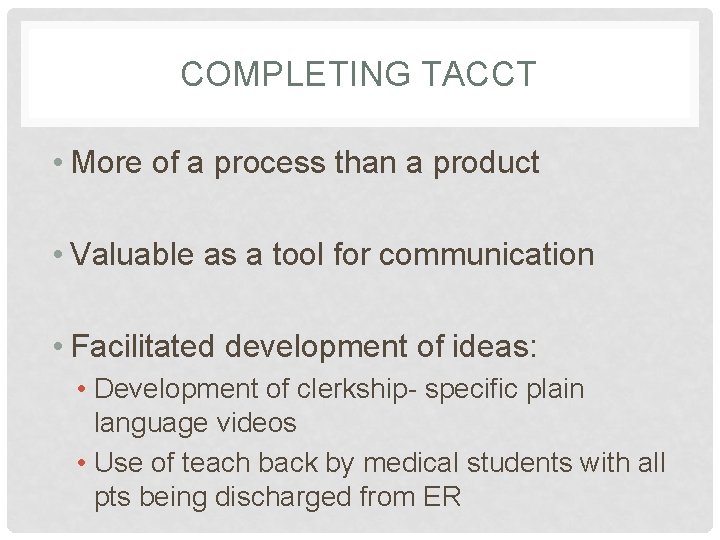 COMPLETING TACCT

• More of a process than a product

• Valuable as a tool for communication

• Facilitated development of ideas:
  • Development of clerkship- specific plain language videos
  • Use of teach back by medical students with all pts being discharged from ER